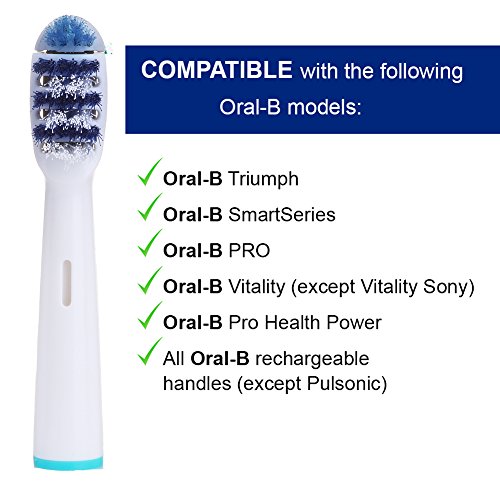 COMPATIBLE with the following Oral-B models:

✓ Oral-B Triumph
✓ Oral-B SmartSeries
✓ Oral-B PRO
✓ Oral-B Vitality (except Vitality Sony)
✓ Oral-B Pro Health Power
✓ All Oral-B rechargeable handles (except Pulsonic)